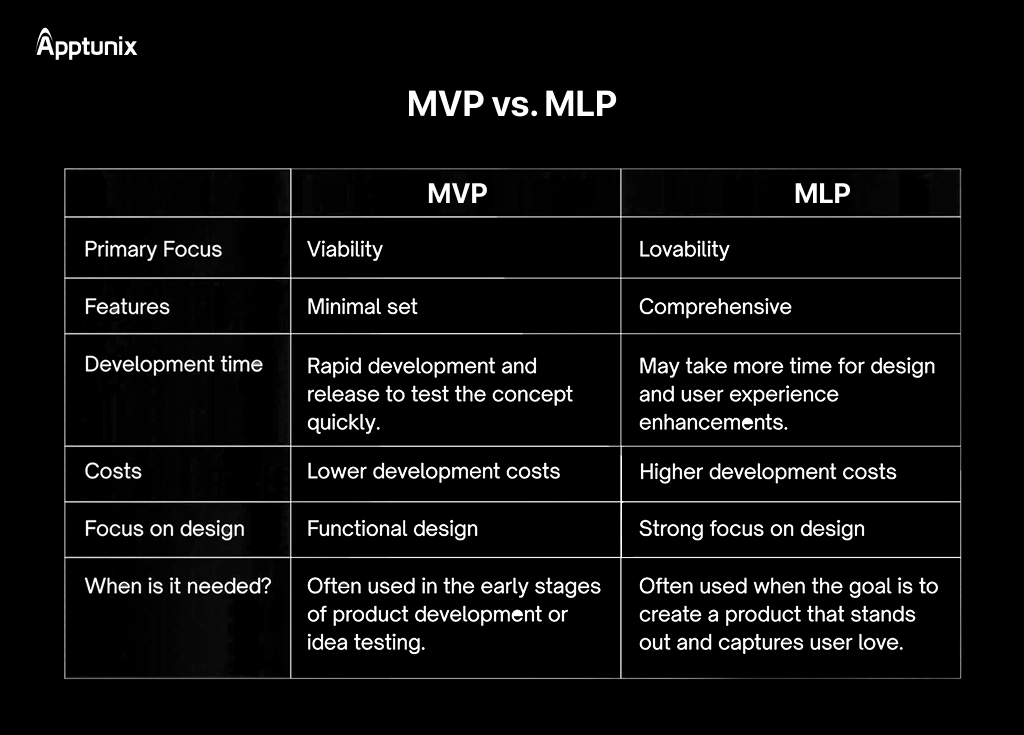 Apptunix

MVP vs. MLP

| | MVP | MLP |
|---|---|---|
| Primary Focus | Viability | Lovability |
| Features | Minimal set | Comprehensive |
| Development time | Rapid development and release to test the concept quickly. | May take more time for design and user experience enhancements. |
| Costs | Lower development costs | Higher development costs |
| Focus on design | Functional design | Strong focus on design |
| When is it needed? | Often used in the early stages of product development or idea testing. | Often used when the goal is to create a product that stands out and captures user love. |